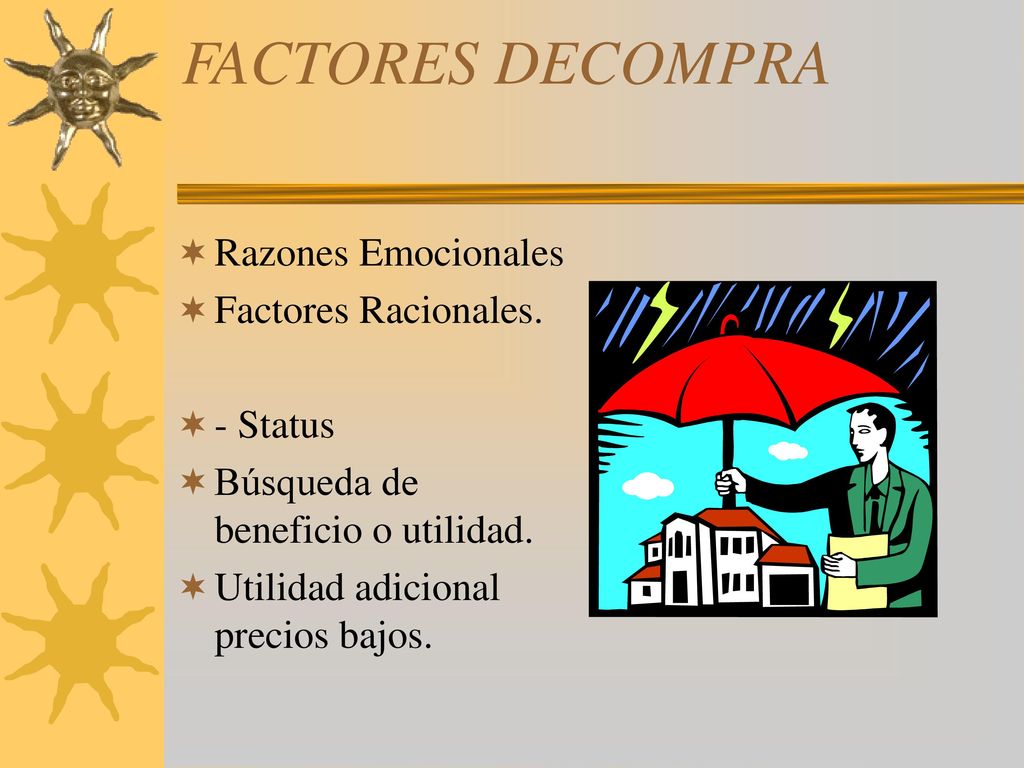 FACTORES DECOMPRA

Razones Emocionales
Factores Racionales.

- Status
Búsqueda de beneficio o utilidad.
Utilidad adicional precios bajos.